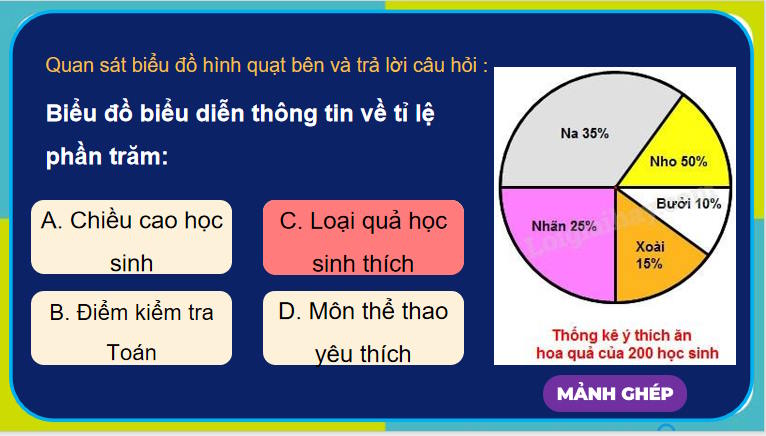 Quan sát biểu đồ hình quạt bên và trả lời câu hỏi :

Biểu đồ biểu diễn thông tin về tỉ lệ phần trăm:

A. Chiều cao học sinh

C. Loại quả học sinh thích

B. Điểm kiểm tra Toán

D. Môn thể thao yêu thích

Na 35%

Nho 50%

Bưởi 10%

Nhãn 25%

Xoài 15%

Thống kê ý thích ăn hoa quả của 200 học sinh

MẢNH GHÉP